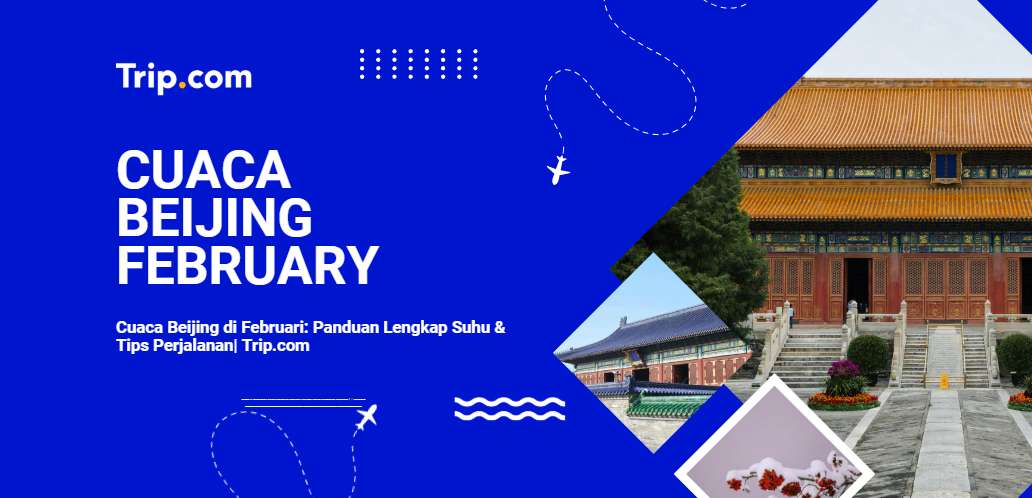 Trip.com

CUACA BEIJING FEBRUARY

Cuaca Beijing di Februari: Panduan Lengkap Suhu & Tips Perjalanan| Trip.com